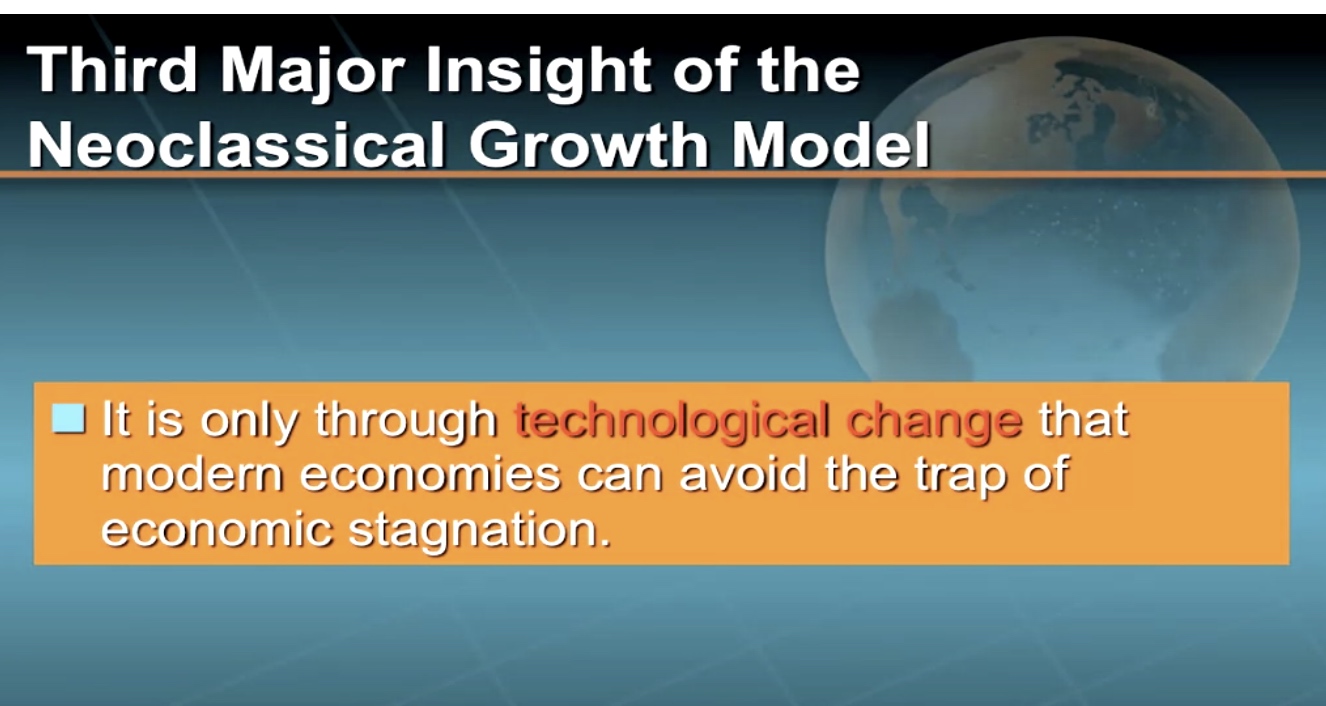 Third Major Insight of the Neoclassical Growth Model

It is only through technological change that modern economies can avoid the trap of economic stagnation.